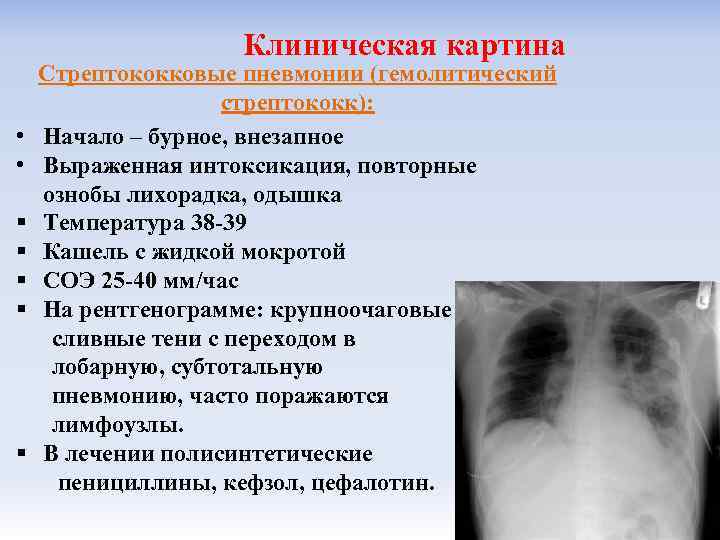 Клиническая картина

Стрептококковые пневмонии (гемолитический стрептококк):

• Начало – бурное, внезапное
• Выраженная интоксикация, повторные ознобы лихорадка, одышка
▪ Температура 38-39
▪ Кашель с жидкой мокротой
▪ СОЭ 25-40 мм/час
▪ На рентгенограмме: крупноочаговые сливные тени с переходом в лобарную, субтотальную пневмонию, часто поражаются лимфоузлы.
▪ В лечении полисинтетические пенициллины, кефзол, цефалотин.